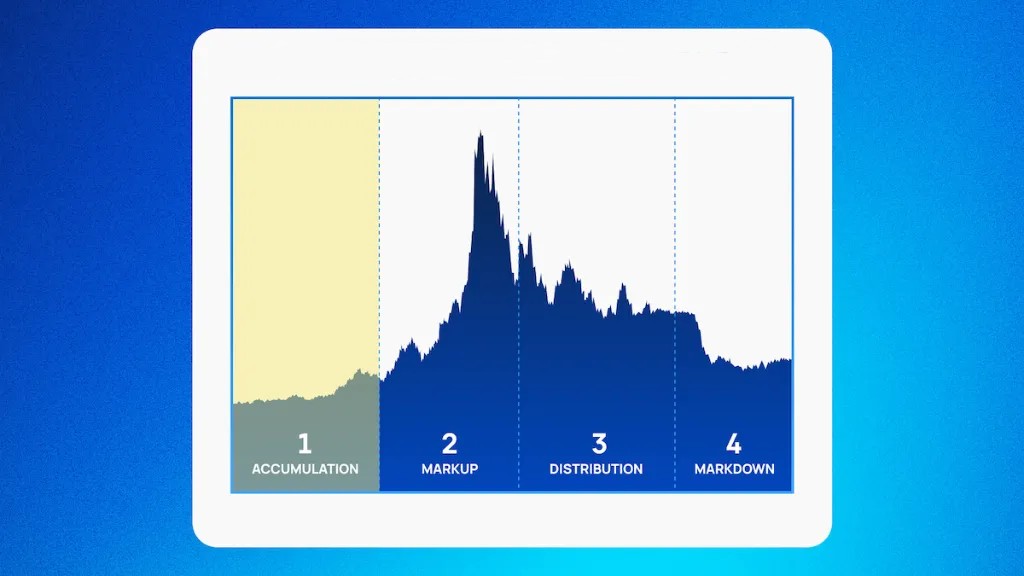 1
ACCUMULATION

2
MARKUP

3
DISTRIBUTION

4
MARKDOWN